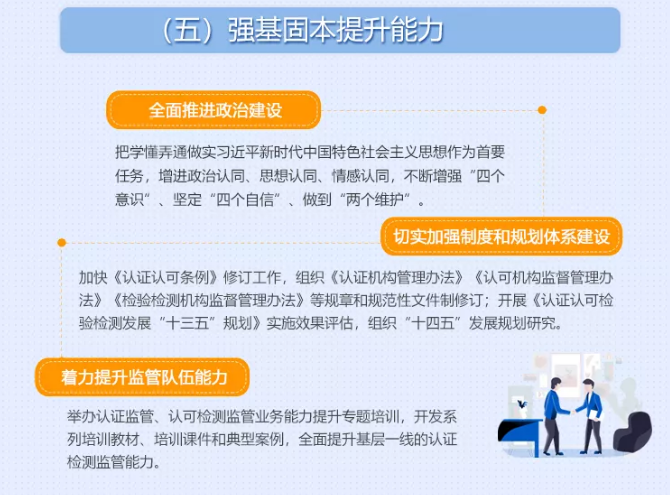 （五）强基固本提升能力

全面推进政治建设

把学懂弄通做实习近平新时代中国特色社会主义思想作为首要任务，增进政治认同、思想认同、情感认同，不断增强“四个意识”、坚定“四个自信”、做到“两个维护”。

切实加强制度和规划体系建设

加快《认证认可条例》修订工作，组织《认证机构管理办法》《认可机构监督管理办法》《检验检测机构监督管理办法》等规章和规范性文件制修订；开展《认证认可检验检测发展“十三五”规划》实施效果评估，组织“十四五”发展规划研究。

着力提升监管队伍能力

举办认证监管、认可检测监管业务能力提升专题培训，开发系列培训教材、培训课件和典型案例，全面提升基层一线的认证检测监管能力。